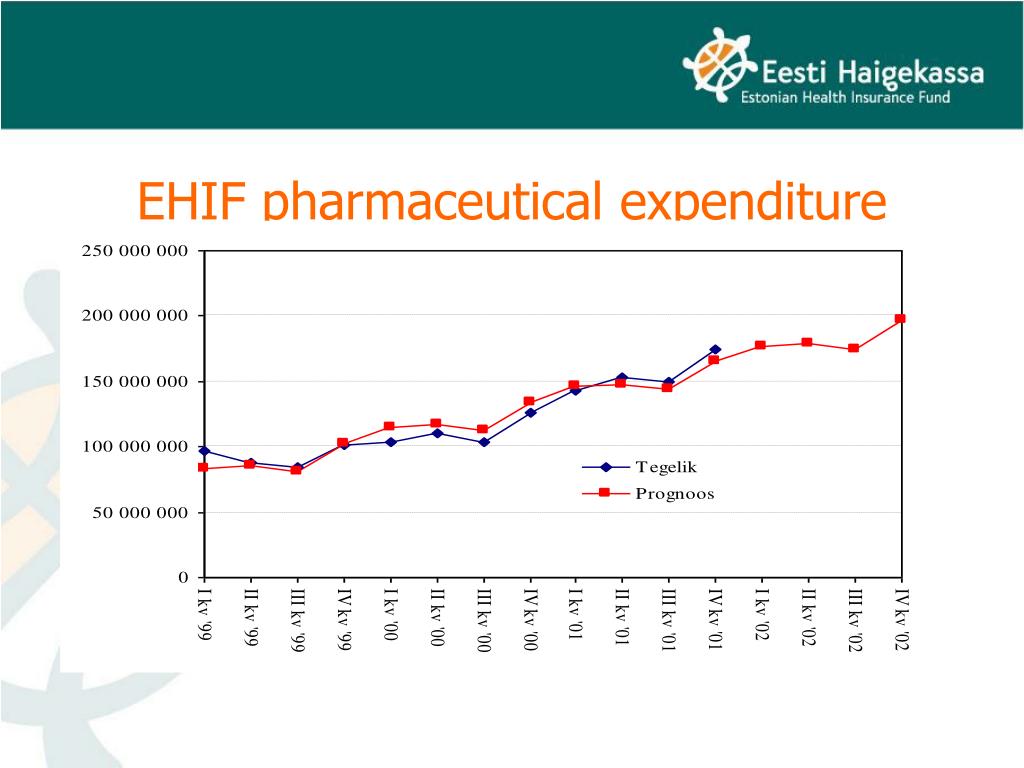 Eesti Haigekassa
Estonian Health Insurance Fund

EHIF pharmaceutical expenditure

250 000 000
200 000 000
150 000 000
100 000 000
50 000 000
0

Tegelik
Prognoos

I kv '99
II kv '99
III kv '99
IV kv '99
I kv '00
II kv '00
III kv '00
IV kv '00
I kv '01
II kv '01
III kv '01
IV kv '01
I kv '02
II kv '02
III kv '02
IV kv '02